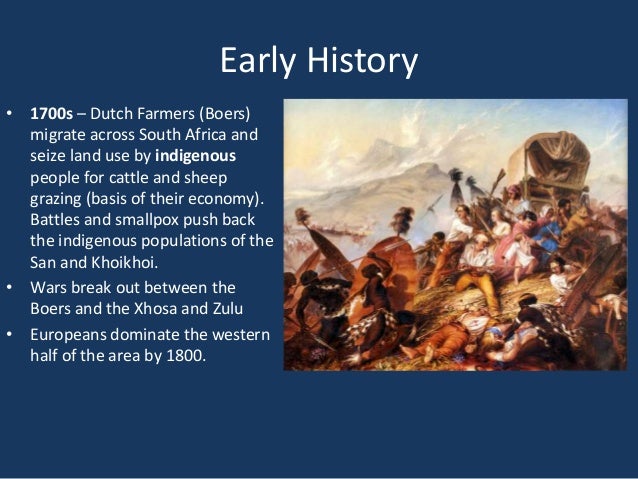 Early History

• 1700s – Dutch Farmers (Boers) migrate across South Africa and seize land use by indigenous people for cattle and sheep grazing (basis of their economy). Battles and smallpox push back the indigenous populations of the San and Khoikhoi.
• Wars break out between the Boers and the Xhosa and Zulu
• Europeans dominate the western half of the area by 1800.